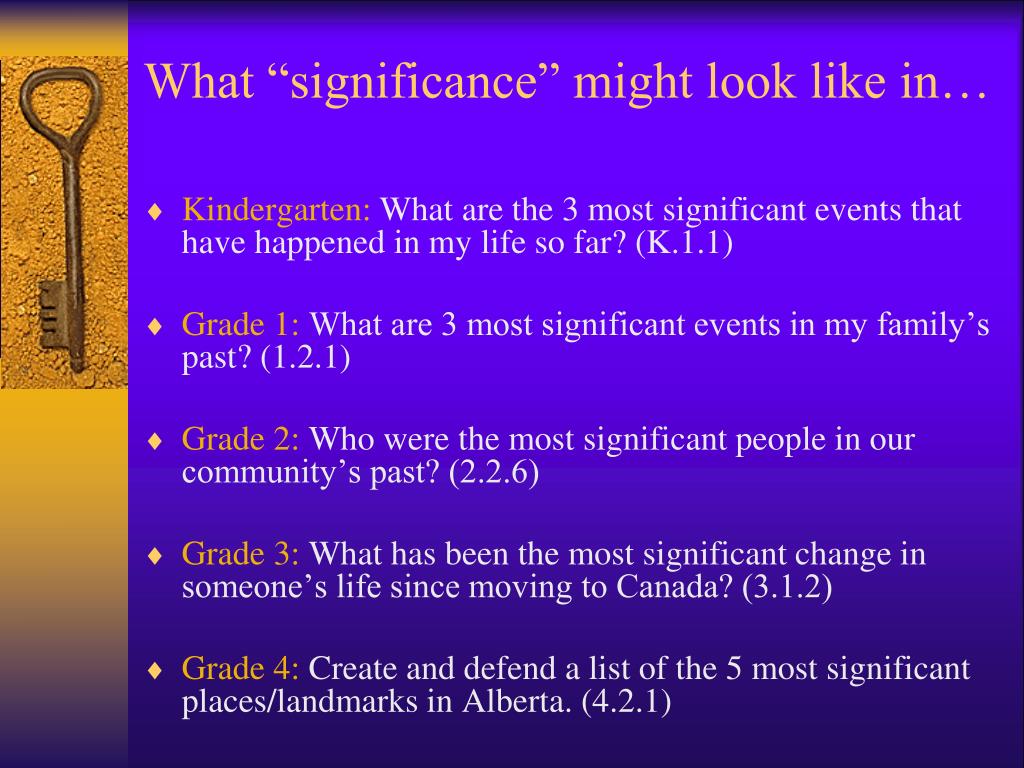 What “significance” might look like in…

♦ Kindergarten: What are the 3 most significant events that have happened in my life so far? (K.1.1)

♦ Grade 1: What are 3 most significant events in my family’s past? (1.2.1)

♦ Grade 2: Who were the most significant people in our community’s past? (2.2.6)

♦ Grade 3: What has been the most significant change in someone’s life since moving to Canada? (3.1.2)

♦ Grade 4: Create and defend a list of the 5 most significant places/landmarks in Alberta. (4.2.1)